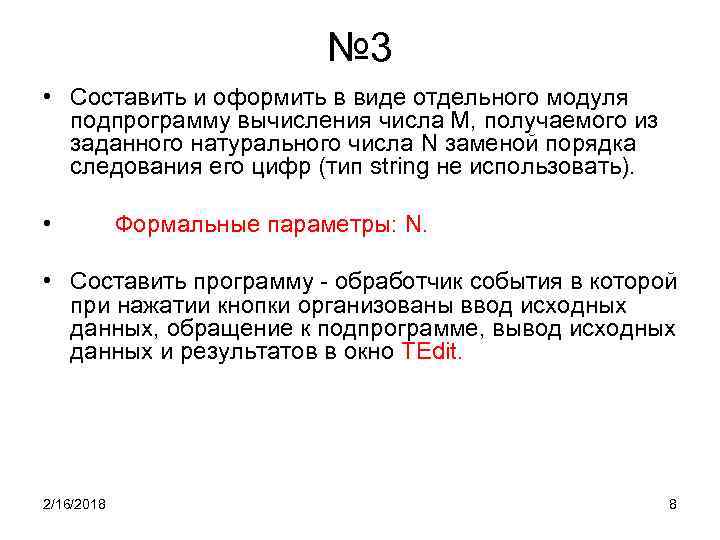 №3

• Составить и оформить в виде отдельного модуля подпрограмму вычисления числа M, получаемого из заданного натурального числа N заменой порядка следования его цифр (тип string не использовать).

• Формальные параметры: N.

• Составить программу - обработчик события в которой при нажатии кнопки организованы ввод исходных данных, обращение к подпрограмме, вывод исходных данных и результатов в окно TEdit.

2/16/2018

8